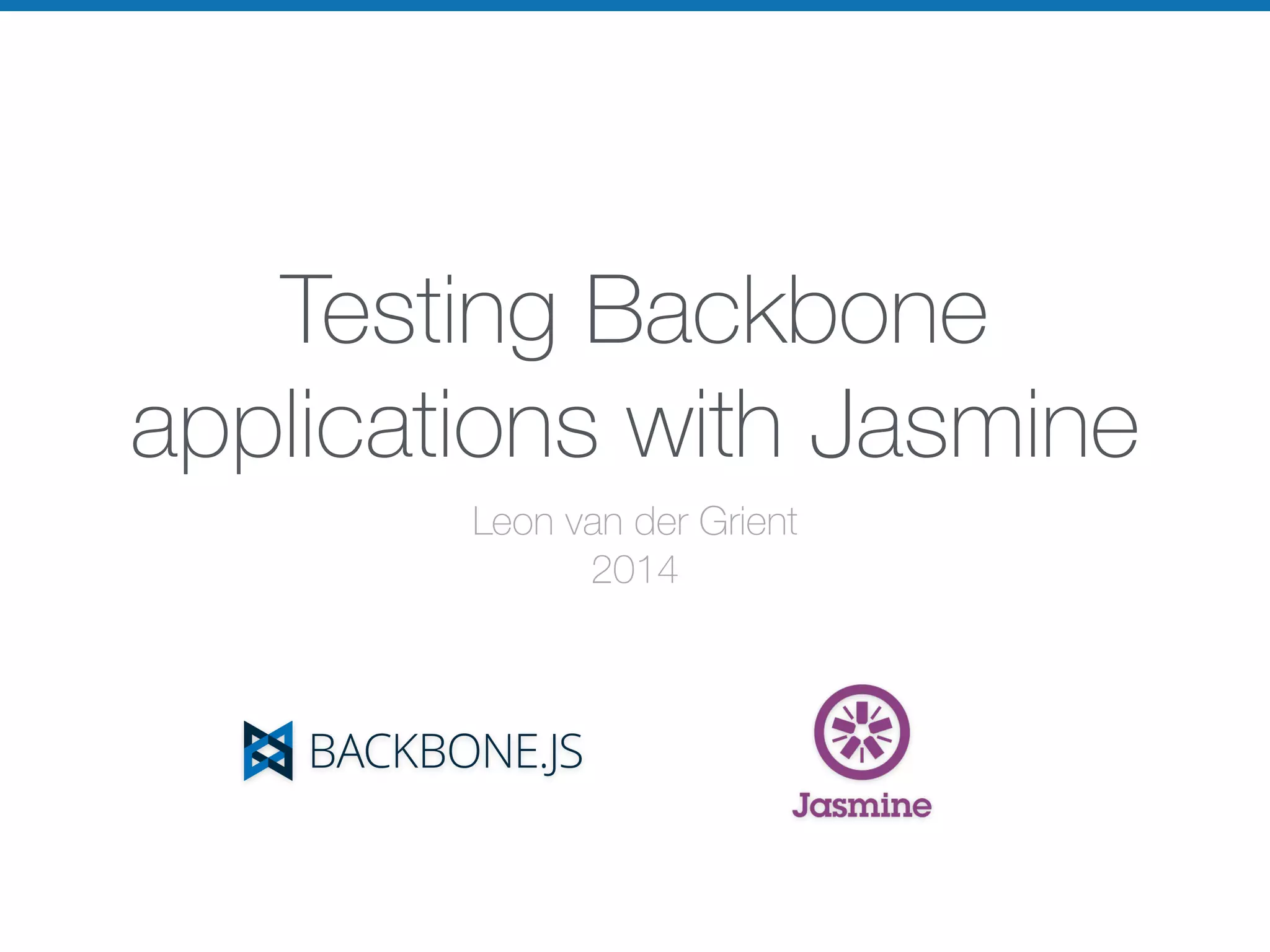 Testing Backbone applications with Jasmine

Leon van der Grient
2014

BACKBONE.JS

Jasmine